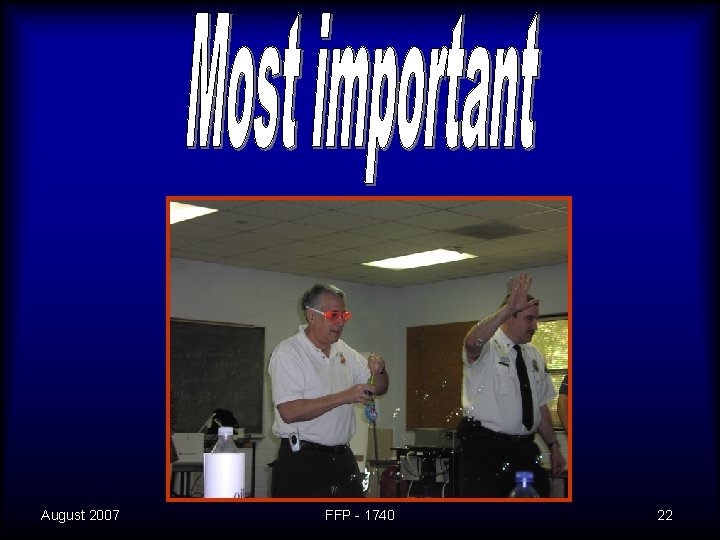 Most important

August 2007

FFP - 1740

22